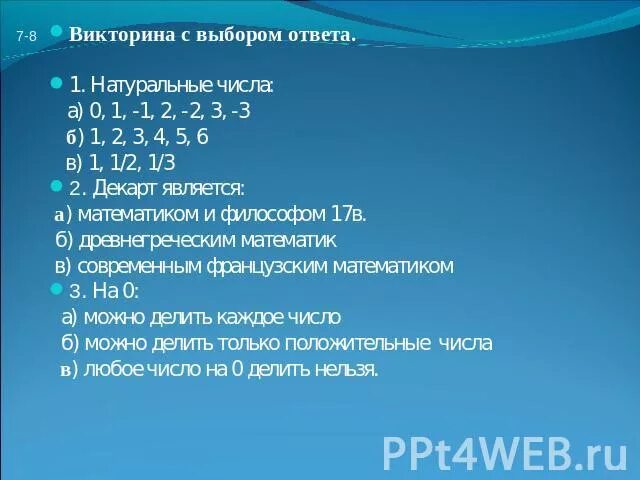 7-8 Викторина с выбором ответа.

1. Натуральные числа:
а) 0, 1, -1, 2, -2, 3, -3
б) 1, 2, 3, 4, 5, 6
в) 1, 1/2, 1/3

2. Декарт является:
а) математиком и философом 17в.
б) древнегреческим математик
в) современным французским математиком

3. На 0:
а) можно делить каждое число
б) можно делить только положительные числа
в) любое число на 0 делить нельзя.

PPt4WEB.ru